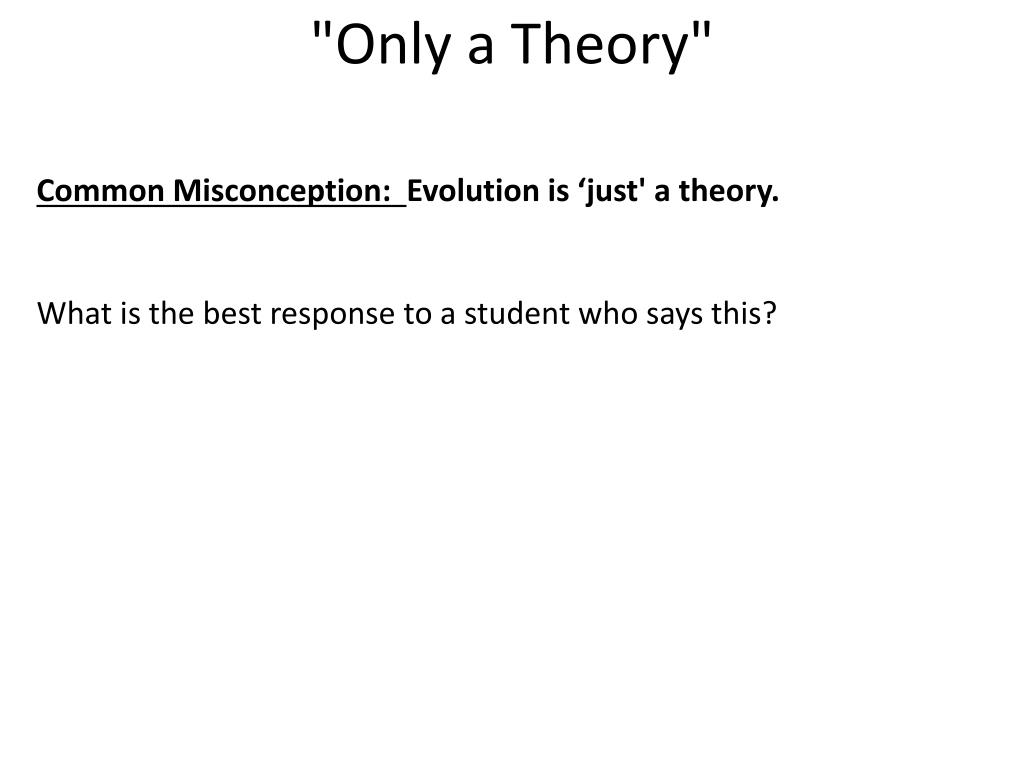 "Only a Theory"

Common Misconception: Evolution is ‘just' a theory.

What is the best response to a student who says this?